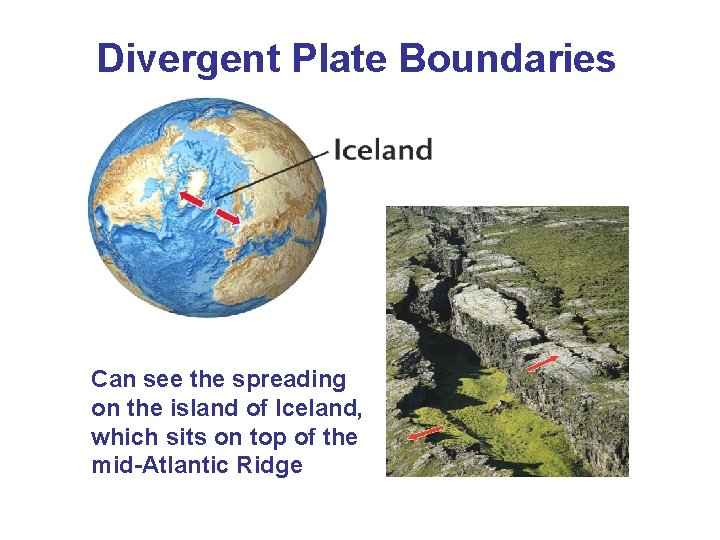 Divergent Plate Boundaries

Iceland

Can see the spreading on the island of Iceland, which sits on top of the mid-Atlantic Ridge